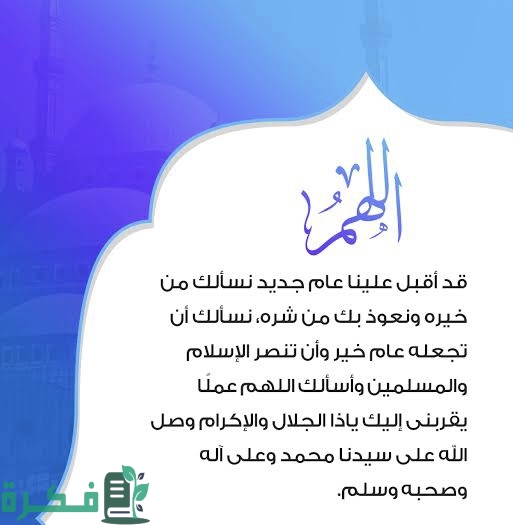 اللهم

قد أقبل علينا عام جديد نسألك من خيره ونعوذ بك من شره، نسألك أن تجعله عام خير وأن تنصر الإسلام والمسلمين وأسألك اللهم عملًا يقربنى إليك ياذا الجلال والإكرام وصل الله على سيدنا محمد وعلى آله وصحبه وسلم.

فكرة